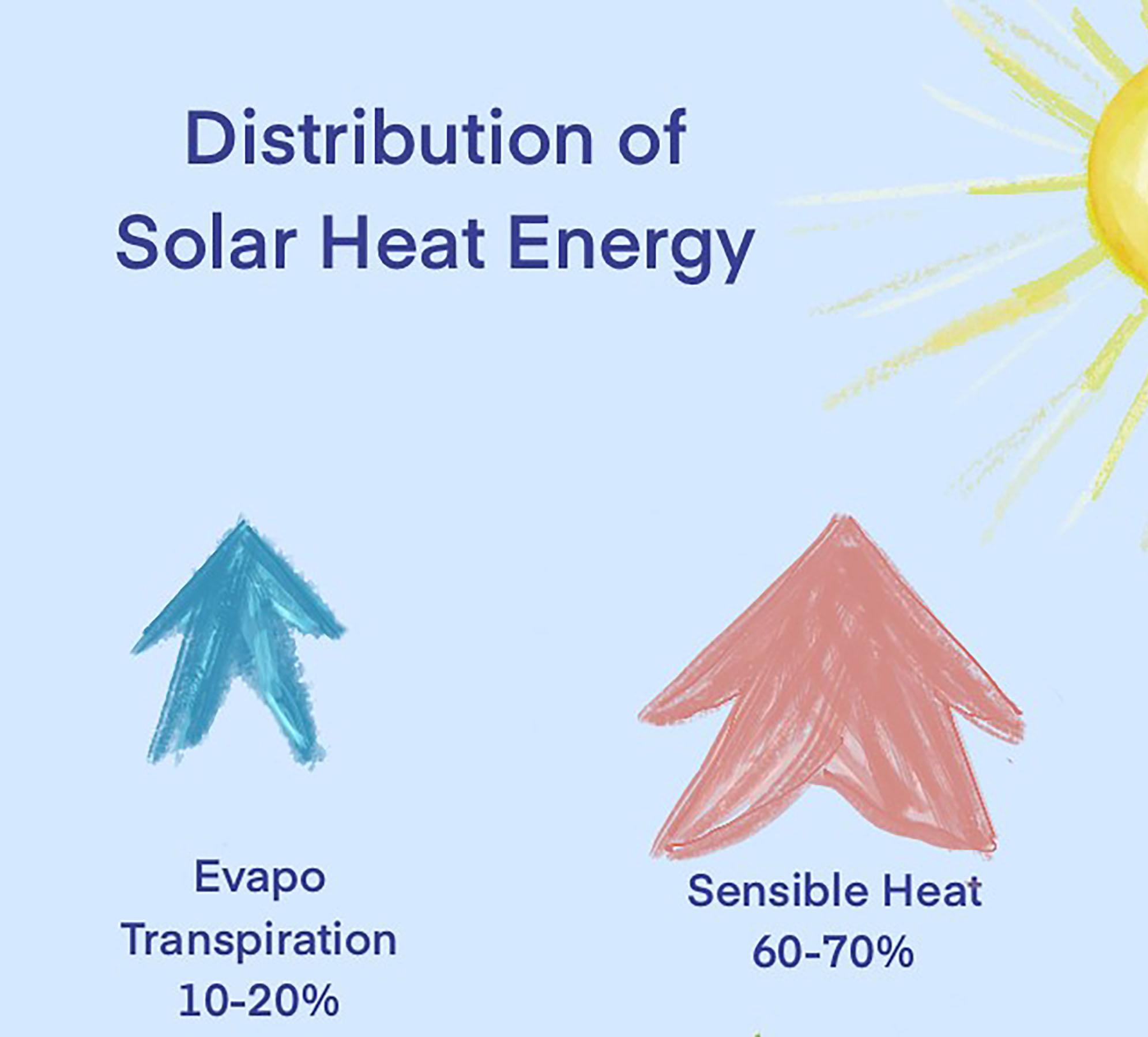 Distribution of
Solar Heat Energy

Evapo
Transpiration
10-20%

Sensible Heat
60-70%